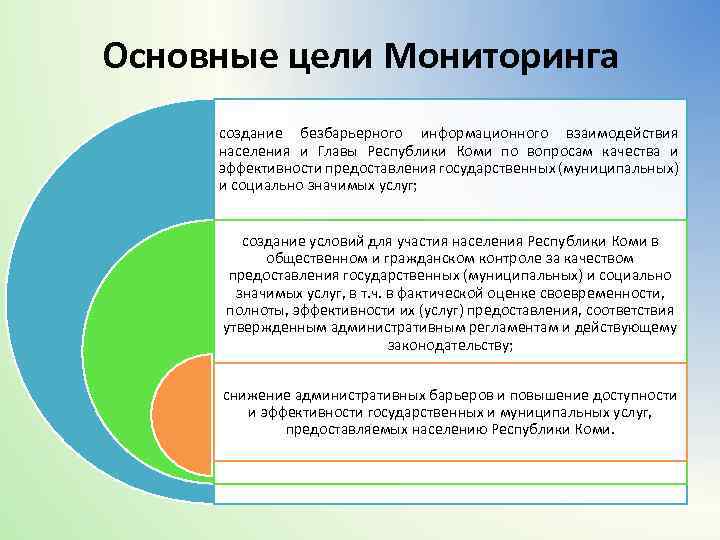 Основные цели Мониторинга

создание безбарьерного информационного взаимодействия населения и Главы Республики Коми по вопросам качества и эффективности предоставления государственных (муниципальных) и социально значимых услуг;

создание условий для участия населения Республики Коми в общественном и гражданском контроле за качеством предоставления государственных (муниципальных) и социально значимых услуг, в т.ч. в фактической оценке своевременности, полноты, эффективности их (услуг) предоставления, соответствия утвержденным административным регламентам и действующему законодательству;

снижение административных барьеров и повышение доступности и эффективности государственных и муниципальных услуг, предоставляемых населению Республики Коми.